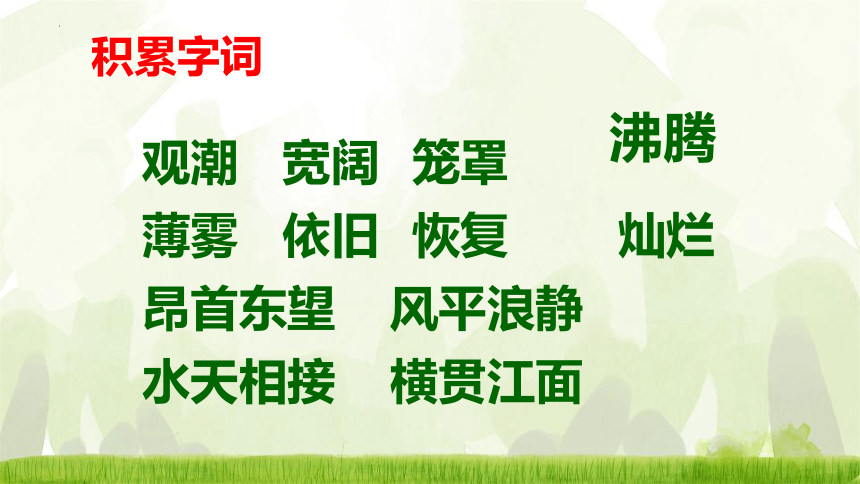 积累字词

观潮 宽阔 笼罩 沸腾

薄雾 依旧 恢复 灿烂

昂首东望 风平浪静

水天相接 横贯江面